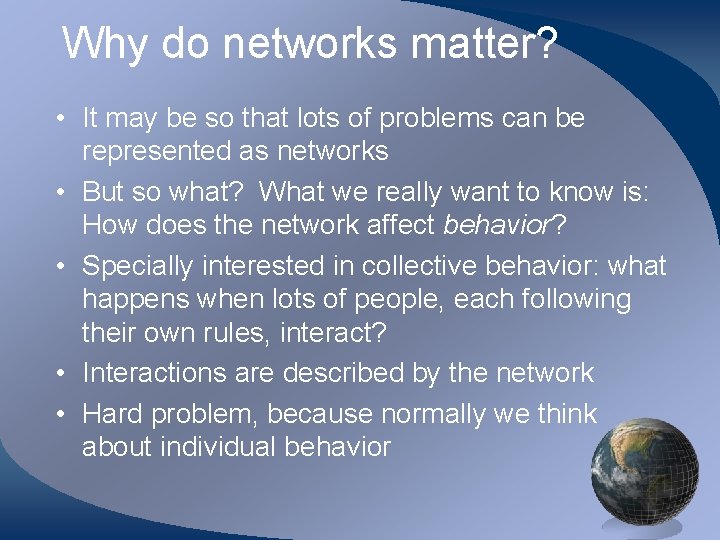 Why do networks matter?

• It may be so that lots of problems can be represented as networks
• But so what? What we really want to know is: How does the network affect behavior?
• Specially interested in collective behavior: what happens when lots of people, each following their own rules, interact?
• Interactions are described by the network
• Hard problem, because normally we think about individual behavior